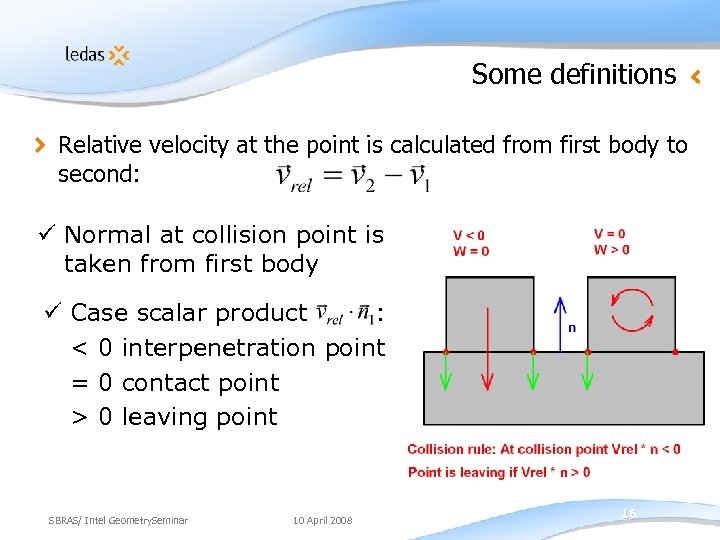 ledas

Some definitions

Relative velocity at the point is calculated from first body to second: $\vec{v}_{rel} = \vec{v}_2 - \vec{v}_1$

✓ Normal at collision point is taken from first body

✓ Case scalar product $\vec{v}_{rel} \cdot \vec{n}_1$:
< 0 interpenetration point
= 0 contact point
> 0 leaving point

V < 0
W = 0

V = 0
W > 0

n

Collision rule: At collision point Vrel * n < 0
Point is leaving if Vrel * n > 0

SBRAS/ Intel GeometrySeminar

10 April 2008

16